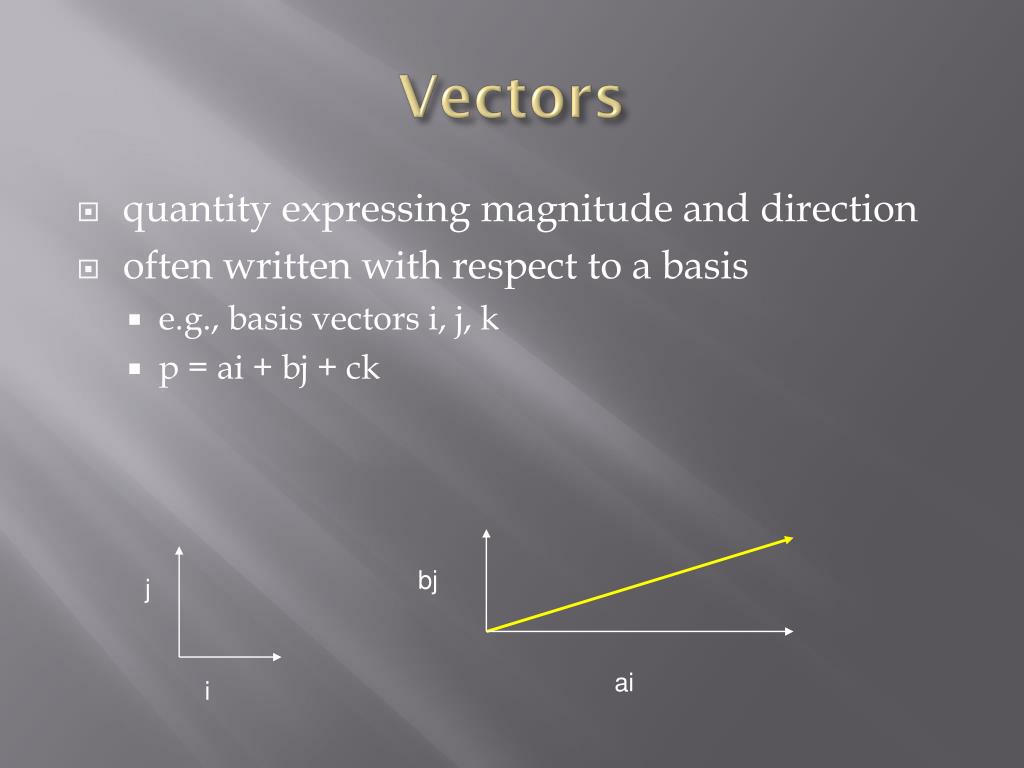 Vectors

quantity expressing magnitude and direction

often written with respect to a basis

e.g., basis vectors i, j, k

p = ai + bj + ck

j

i

bj

ai